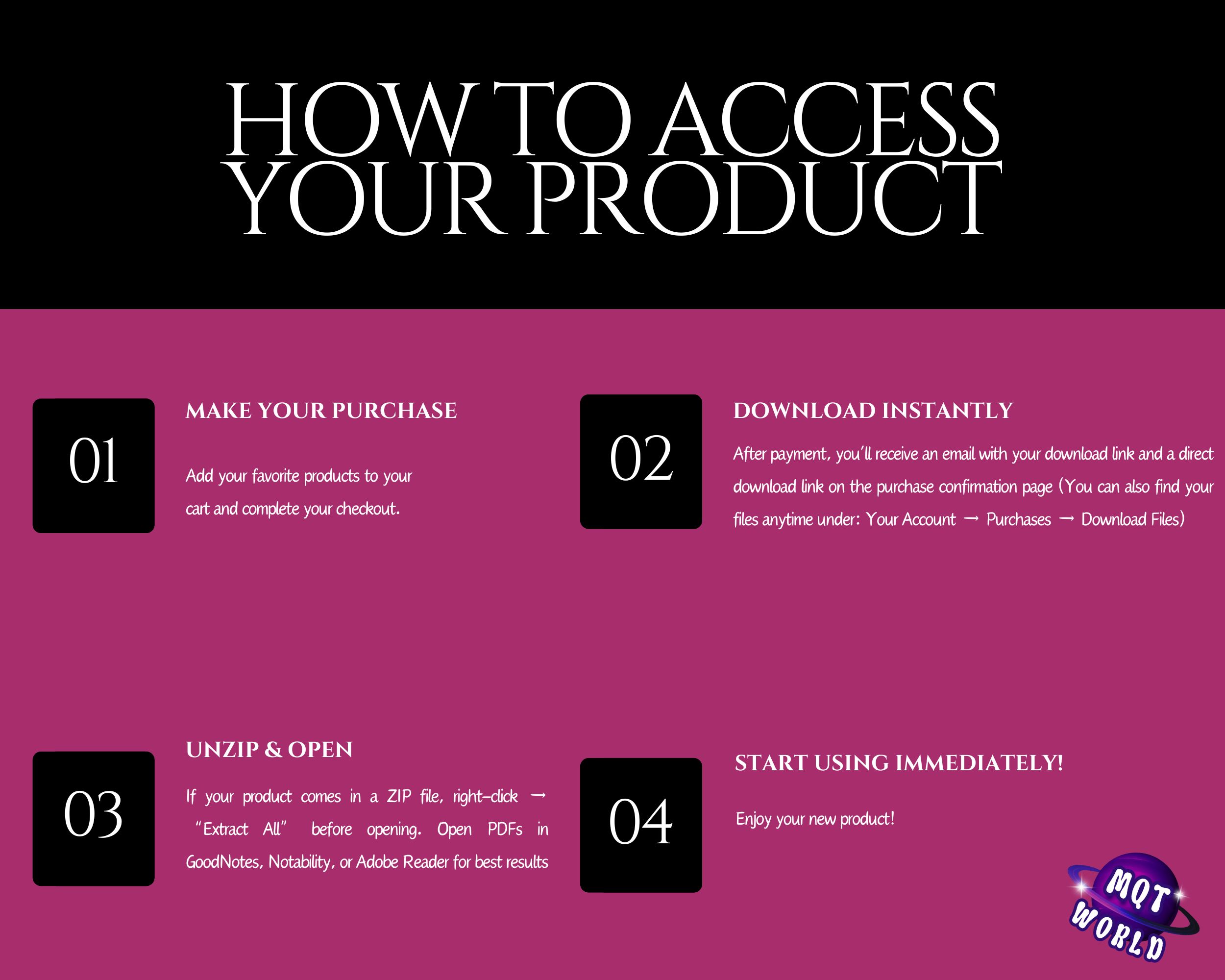 HOW TO ACCESS YOUR PRODUCT

01

MAKE YOUR PURCHASE

Add your favorite products to your cart and complete your checkout.

02

DOWNLOAD INSTANTLY

After payment, you'll receive an email with your download link and a direct download link on the purchase confirmation page (You can also find your files anytime under: Your Account → Purchases → Download Files)

03

UNZIP & OPEN

If your product comes in a ZIP file, right-click → "Extract All" before opening. Open PDFs in GoodNotes, Notability, or Adobe Reader for best results

04

START USING IMMEDIATELY!

Enjoy your new product!

MQT WORLD